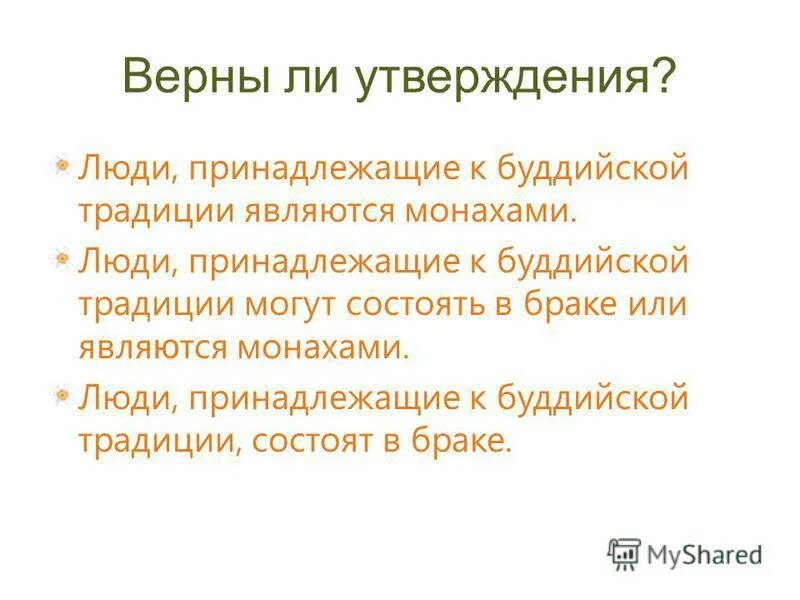 Верны ли утверждения?

Люди, принадлежащие к буддийской традиции являются монахами.

Люди, принадлежащие к буддийской традиции могут состоять в браке или являются монахами.

Люди, принадлежащие к буддийской традиции, состоят в браке.

MyShared